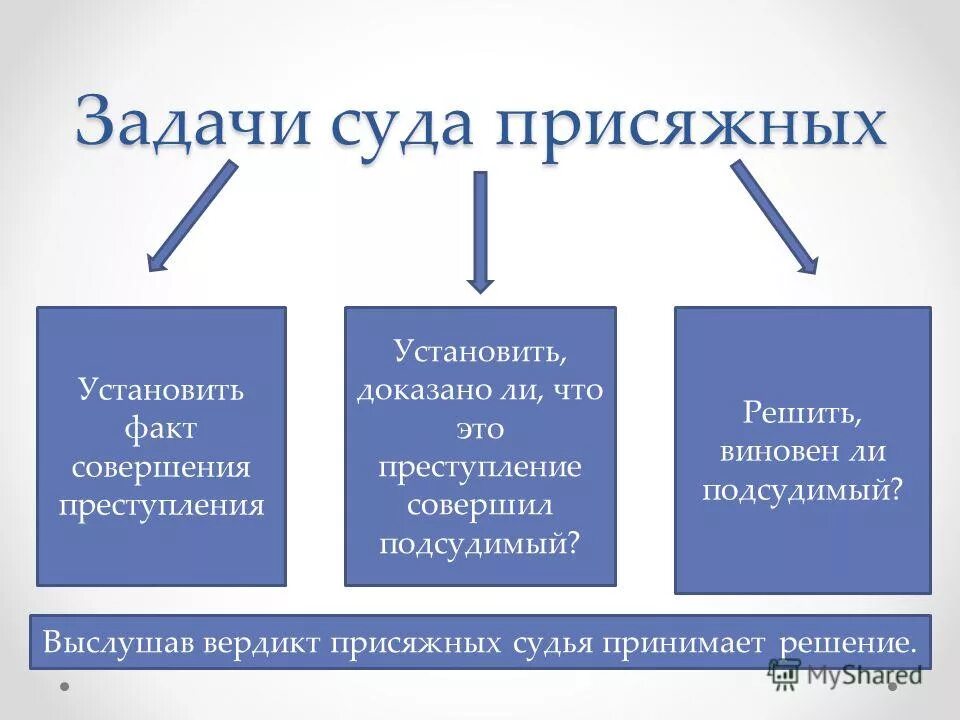 Задачи суда присяжных

Установить факт совершения преступления

Установить, доказано ли, что это преступление совершил подсудимый?

Решить, виновен ли подсудимый?

Выслушав вердикт присяжных судья принимает решение.

MyShared